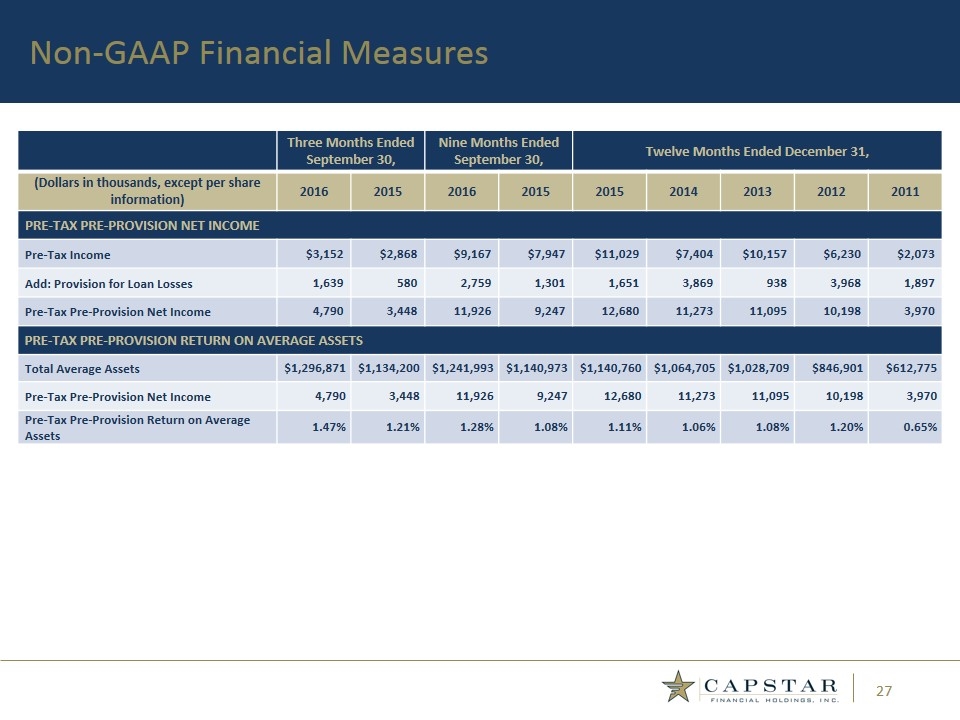 Non-GAAP Financial Measures

| | Three Months Ended September 30, | | Nine Months Ended September 30, | | Twelve Months Ended December 31, | | | | |
|---|---|---|---|---|---|---|---|---|---|
| (Dollars in thousands, except per share information) | 2016 | 2015 | 2016 | 2015 | 2015 | 2014 | 2013 | 2012 | 2011 |
| PRE-TAX PRE-PROVISION NET INCOME | | | | | | | | | |
| Pre-Tax Income | \$3,152 | \$2,868 | \$9,167 | \$7,947 | \$11,029 | \$7,404 | \$10,157 | \$6,230 | \$2,073 |
| Add: Provision for Loan Losses | 1,639 | 580 | 2,759 | 1,301 | 1,651 | 3,869 | 938 | 3,968 | 1,897 |
| Pre-Tax Pre-Provision Net Income | 4,790 | 3,448 | 11,926 | 9,247 | 12,680 | 11,273 | 11,095 | 10,198 | 3,970 |
| PRE-TAX PRE-PROVISION RETURN ON AVERAGE ASSETS | | | | | | | | | |
| Total Average Assets | \$1,296,871 | \$1,134,200 | \$1,241,993 | \$1,140,973 | \$1,140,760 | \$1,064,705 | \$1,028,709 | \$846,901 | \$612,775 |
| Pre-Tax Pre-Provision Net Income | 4,790 | 3,448 | 11,926 | 9,247 | 12,680 | 11,273 | 11,095 | 10,198 | 3,970 |
| Pre-Tax Pre-Provision Return on Average Assets | 1.47% | 1.21% | 1.28% | 1.08% | 1.11% | 1.06% | 1.08% | 1.20% | 0.65% |

CAPSTAR FINANCIAL HOLDINGS, INC.

27